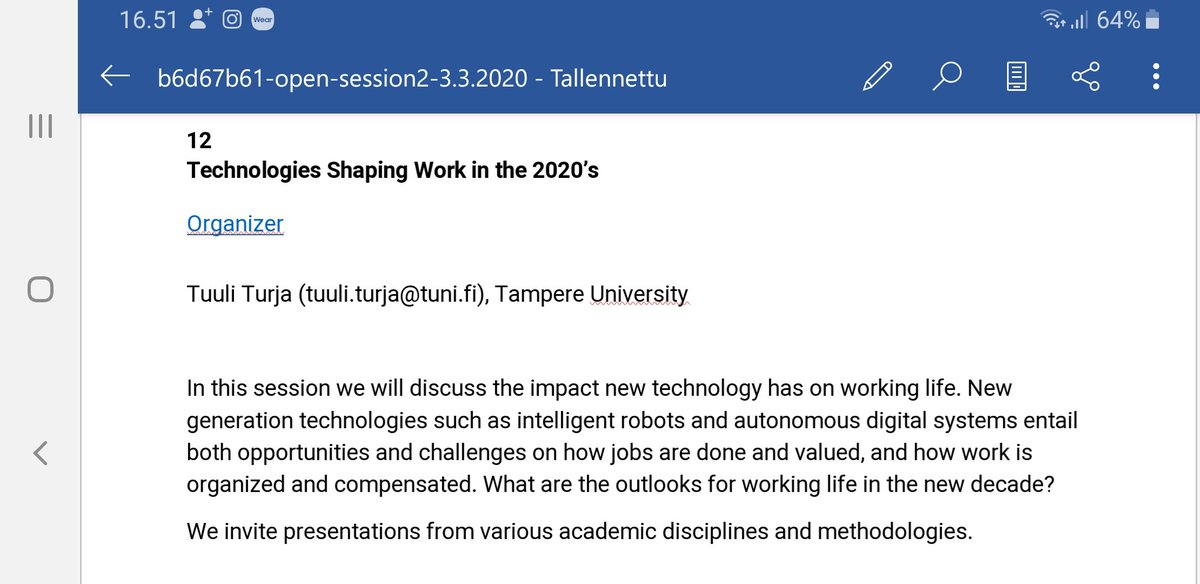 16.51 Wear 64%

b6d67b61-open-session2-3.3.2020 - Tallennettu

12
Technologies Shaping Work in the 2020's

Organizer

Tuuli Turja (tuuli.turja@tuni.fi), Tampere University

In this session we will discuss the impact new technology has on working life. New generation technologies such as intelligent robots and autonomous digital systems entail both opportunities and challenges on how jobs are done and valued, and how work is organized and compensated. What are the outlooks for working life in the new decade?

We invite presentations from various academic disciplines and methodologies.